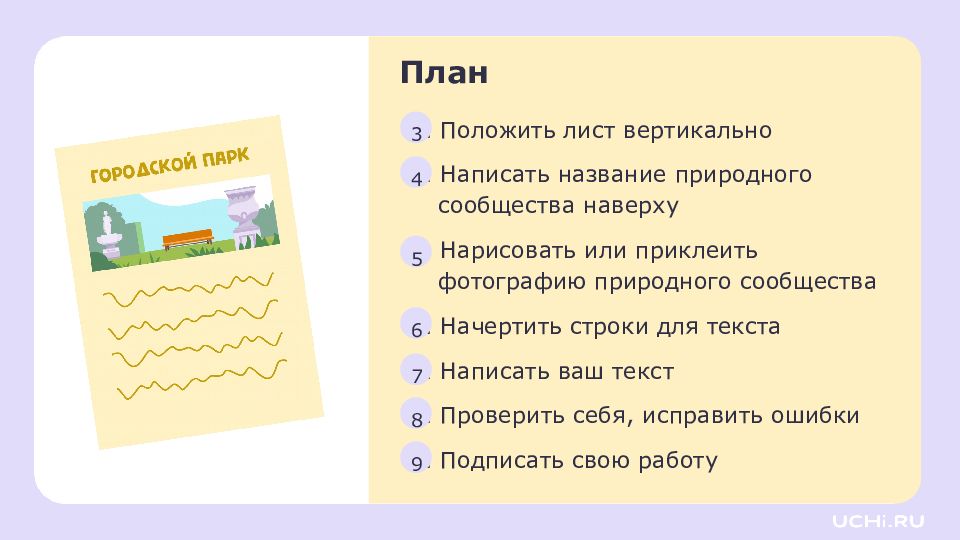 ГОРОДСКОЙ ПАРК

План

3. Положить лист вертикально

4. Написать название природного сообщества наверху

5. Нарисовать или приклеить фотографию природного сообщества

6. Начертить строки для текста

7. Написать ваш текст

8. Проверить себя, исправить ошибки

9. Подписать свою работу

UCHi.RU